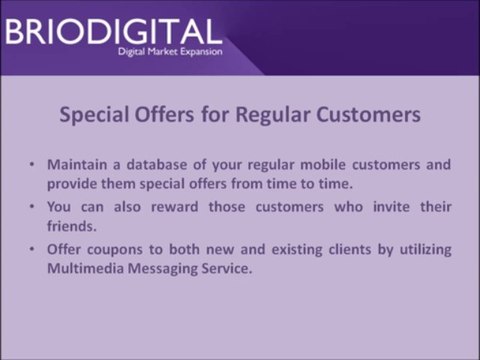 BRIODIGITAL
Digital Market Expansion

Special Offers for Regular Customers

• Maintain a database of your regular mobile customers and provide them special offers from time to time.
• You can also reward those customers who invite their friends.
• Offer coupons to both new and existing clients by utilizing Multimedia Messaging Service.